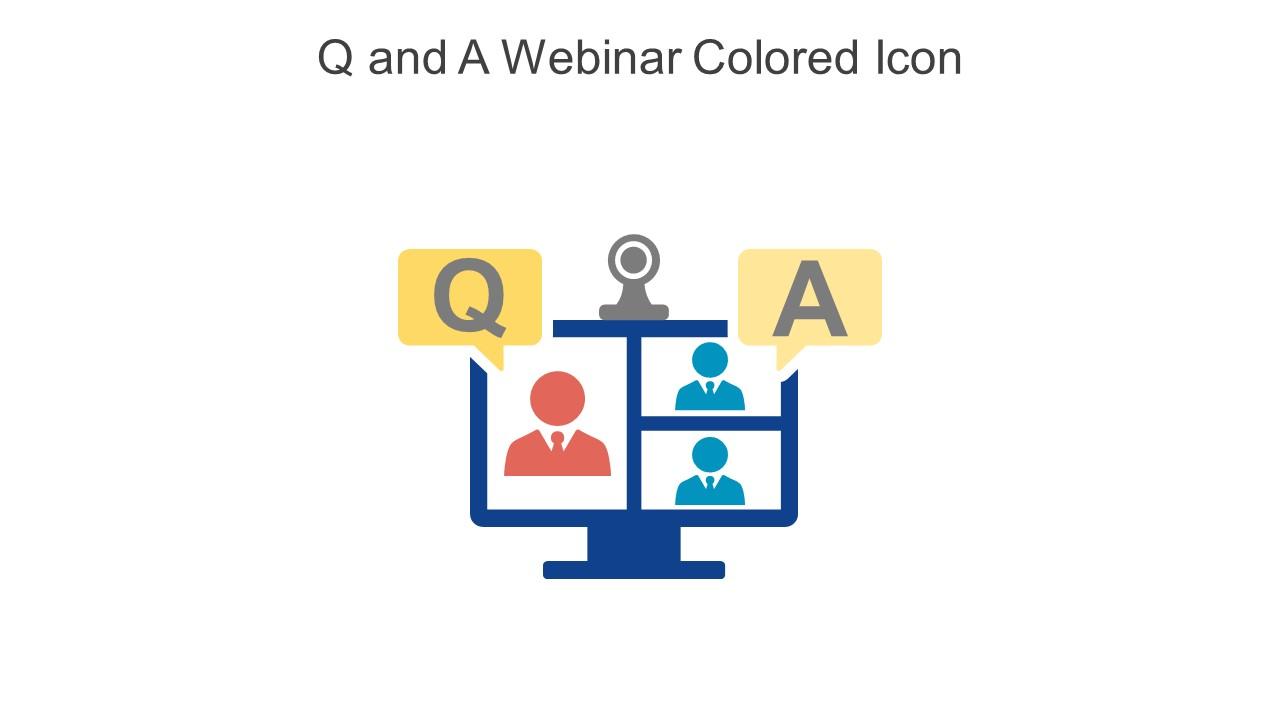 Q and A Webinar Colored Icon

Q

A